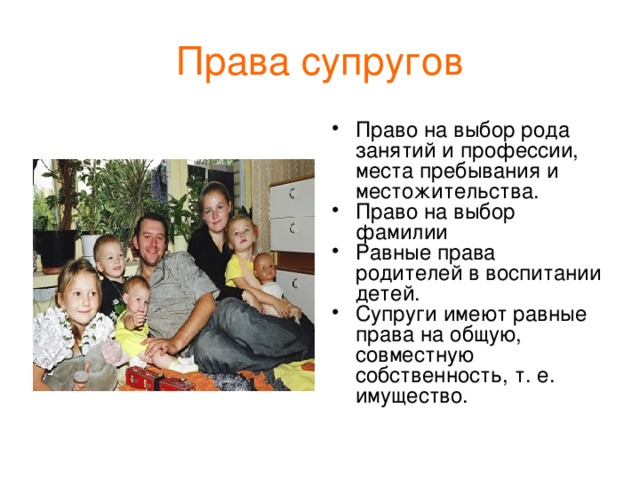 Права супругов

• Право на выбор рода занятий и профессии, места пребывания и местожительства.
• Право на выбор фамилии
• Равные права родителей в воспитании детей.
• Супруги имеют равные права на общую, совместную собственность, т. е. имущество.